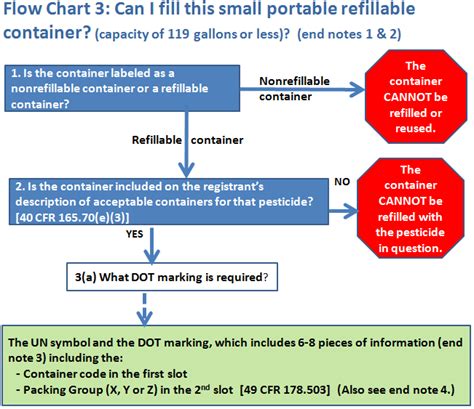 Flow Chart 3: Can I fill this small portable refillable container? (capacity of 119 gallons or less)? (end notes 1 & 2)

1. Is the container labeled as a nonrefillable container or a refillable container?

Nonrefillable container

The container CANNOT be refilled or reused.

Refillable container

2. Is the container included on the registrant's description of acceptable containers for that pesticide? [40 CFR 165.70(e)(3)]

NO

The container CANNOT be refilled with the pesticide in question.

YES

3(a) What DOT marking is required?

The UN symbol and the DOT marking, which includes 6-8 pieces of information (end note 3) including the:
- Container code in the first slot
- Packing Group (X, Y or Z) in the 2$^{nd}$ slot [49 CFR 178.503] (Also see end note 4.)